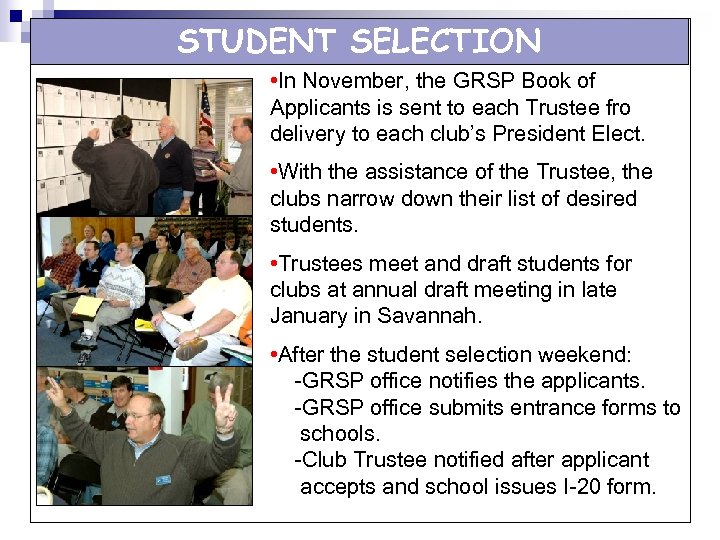 STUDENT SELECTION

•In November, the GRSP Book of Applicants is sent to each Trustee fro delivery to each club's President Elect.

•With the assistance of the Trustee, the clubs narrow down their list of desired students.

•Trustees meet and draft students for clubs at annual draft meeting in late January in Savannah.

•After the student selection weekend:
-GRSP office notifies the applicants.
-GRSP office submits entrance forms to schools.
-Club Trustee notified after applicant accepts and school issues I-20 form.